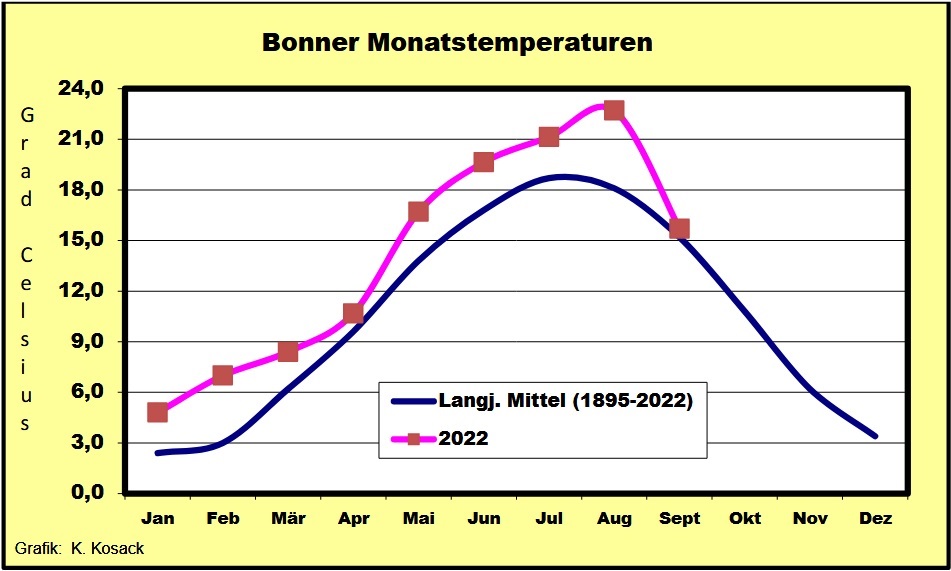 Bonner Monatstemperaturen

Grad Celsius

24,0
21,0
18,0
15,0
12,0
9,0
6,0
3,0
0,0

Langj. Mittel (1895-2022)
2022

Jan Feb Mär Apr Mai Jun Jul Aug Sept Okt Nov Dez

Grafik: K. Kosack